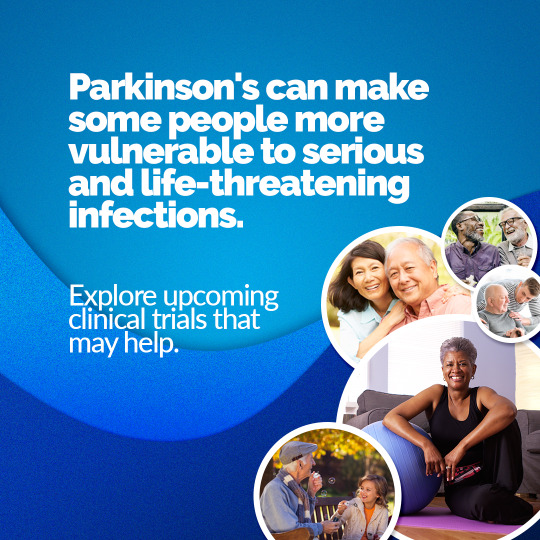 Parkinson's can make some people more vulnerable to serious and life-threatening infections.

Explore upcoming clinical trials that may help.